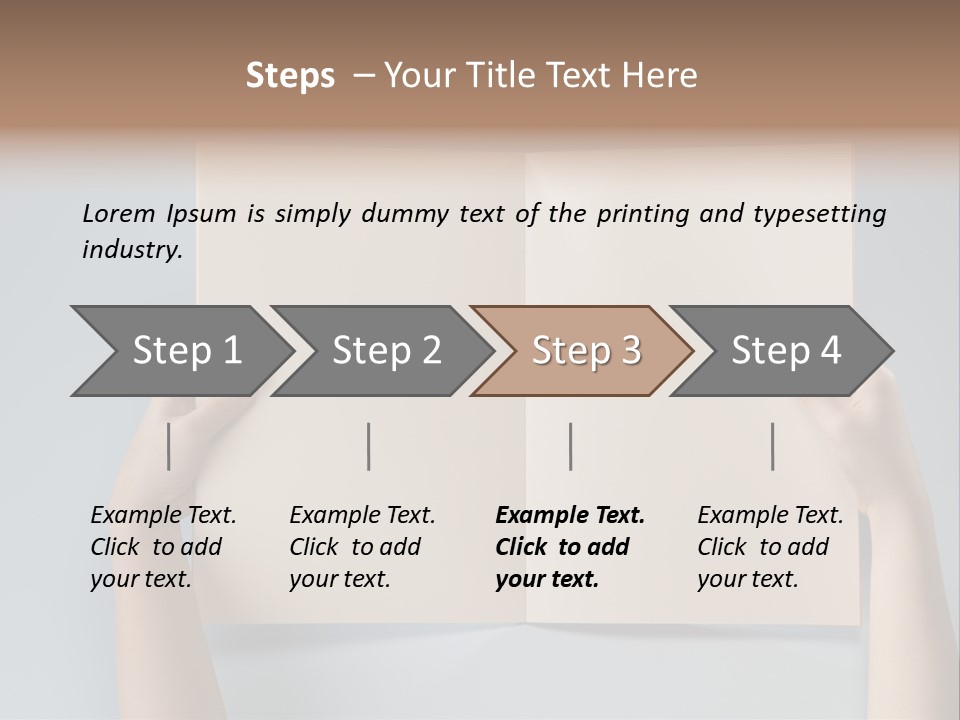 Steps – Your Title Text Here

Lorem Ipsum is simply dummy text of the printing and typesetting industry.

Step 1

Step 2

Step 3

Step 4

Example Text. Click to add your text.

Example Text. Click to add your text.

Example Text. Click to add your text.

Example Text. Click to add your text.